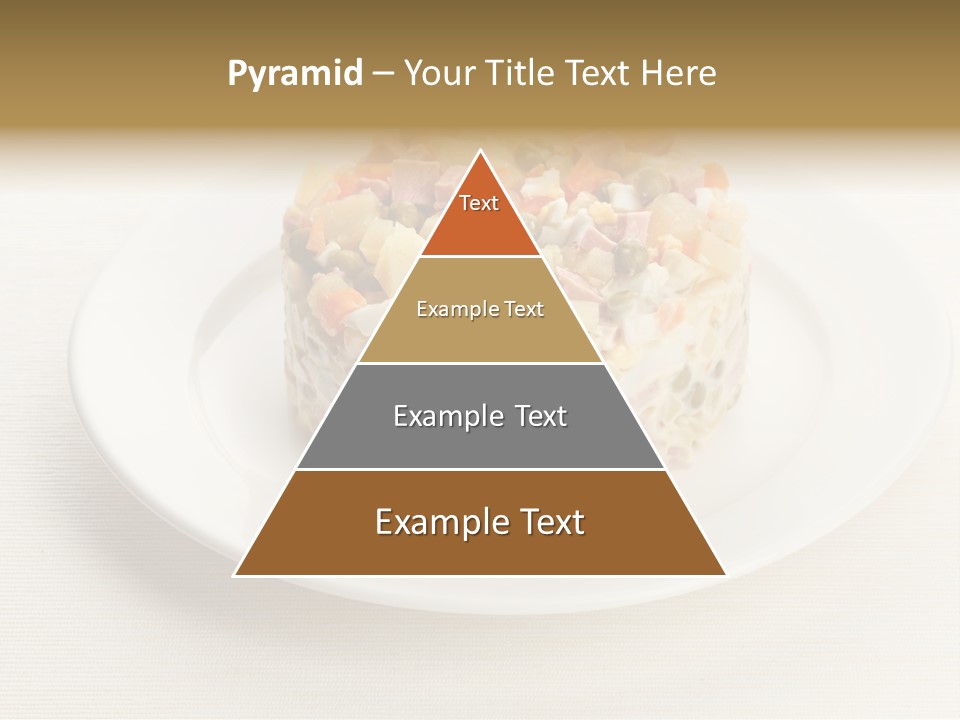 Pyramid – Your Title Text Here

Text

Example Text

Example Text

Example Text